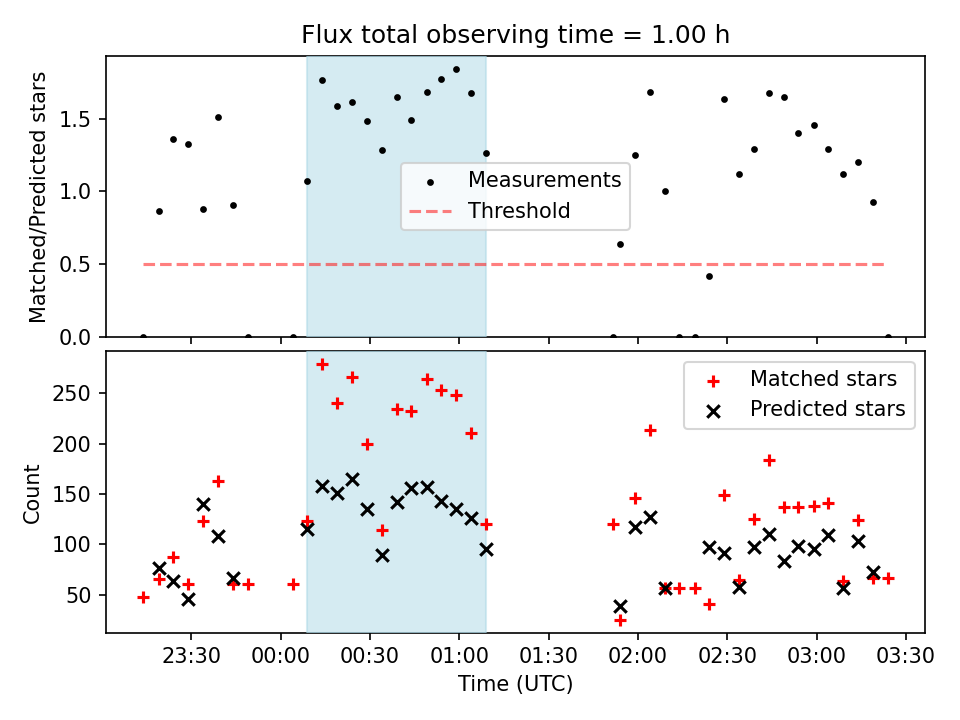 Flux total observing time = 1.00 h

Matched/Predicted stars

1.5
1.0
0.5
0.0

Measurements
Threshold

Count

250
200
150
100
50

Matched stars
Predicted stars

23:30
00:00
00:30
01:00
01:30
02:00
02:30
03:00
03:30

Time (UTC)